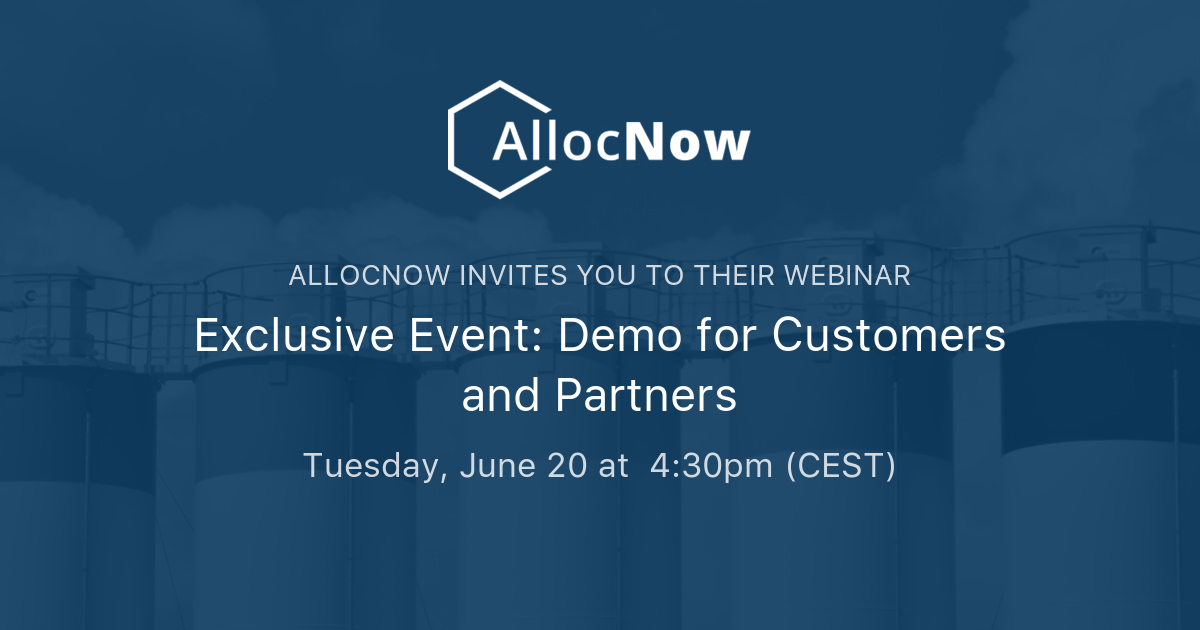 AllocNow

ALLOCNOW INVITES YOU TO THEIR WEBINAR

Exclusive Event: Demo for Customers and Partners

Tuesday, June 20 at 4:30pm (CEST)